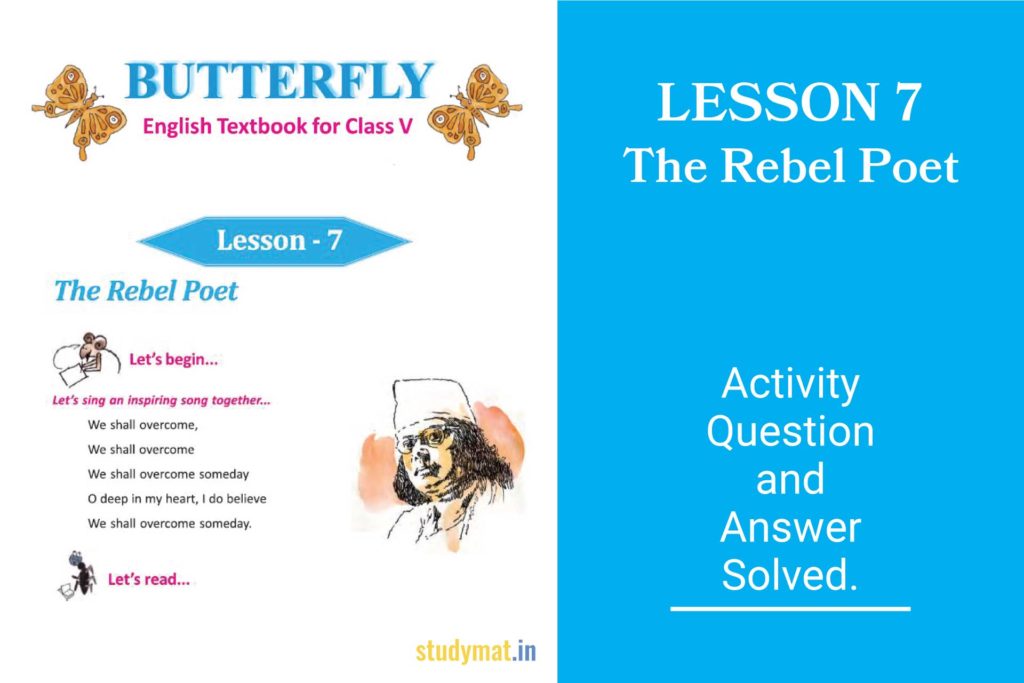 BUTTERFLY
English Textbook for Class V

Lesson - 7

The Rebel Poet

Let's begin...

Let's sing an inspiring song together...

We shall overcome,
We shall overcome
We shall overcome someday
O deep in my heart, I do believe
We shall overcome someday.

Let's read...

studymat.in

LESSON 7
The Rebel Poet

Activity Question and Answer Solved.